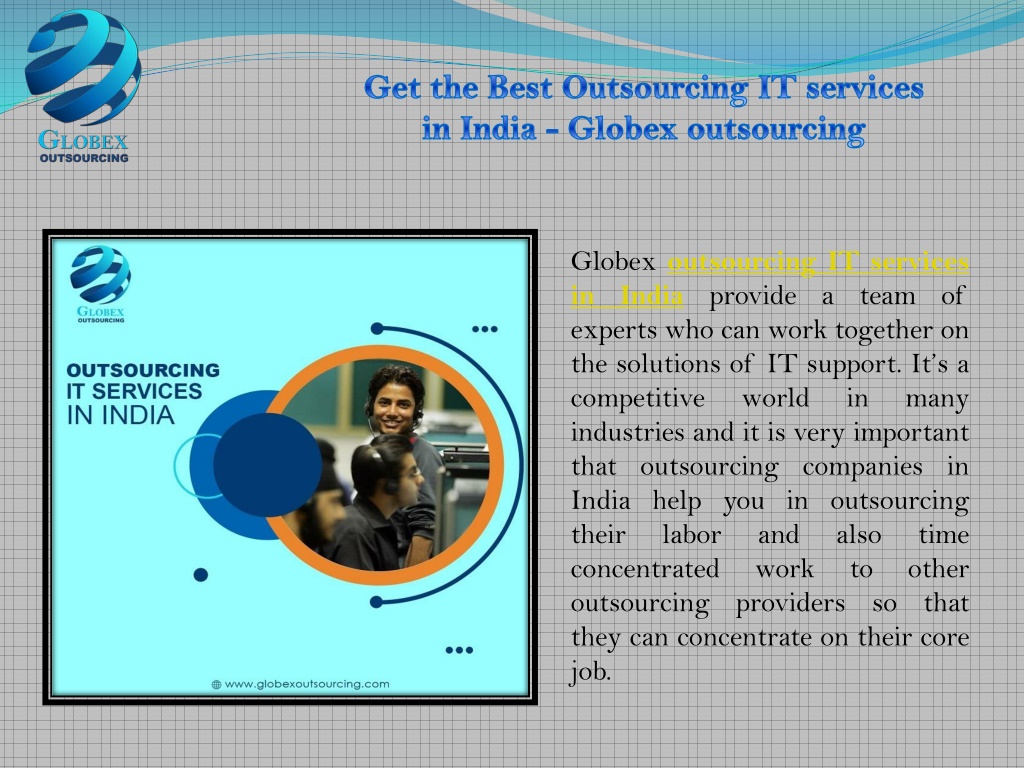 GLOBEX
OUTSOURCING

Get the Best Outsourcing IT services in India - Globex outsourcing

GLOBEX
OUTSOURCING

OUTSOURCING
IT SERVICES
IN INDIA

www.globexoutsourcing.com

Globex outsourcing IT services in India provide a team of experts who can work together on the solutions of IT support. It's a competitive world in many industries and it is very important that outsourcing companies in India help you in outsourcing their labor and also time concentrated work to other outsourcing providers so that they can concentrate on their core job.